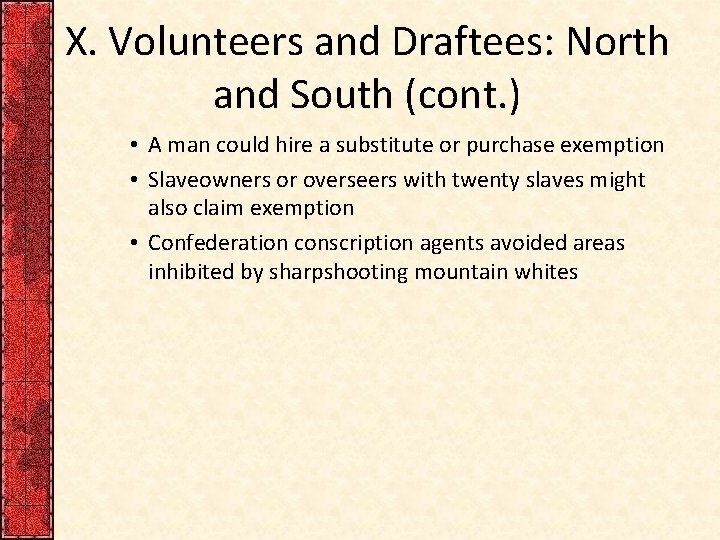 X. Volunteers and Draftees: North and South (cont.)

• A man could hire a substitute or purchase exemption
• Slaveowners or overseers with twenty slaves might also claim exemption
• Confederation conscription agents avoided areas inhibited by sharpshooting mountain whites